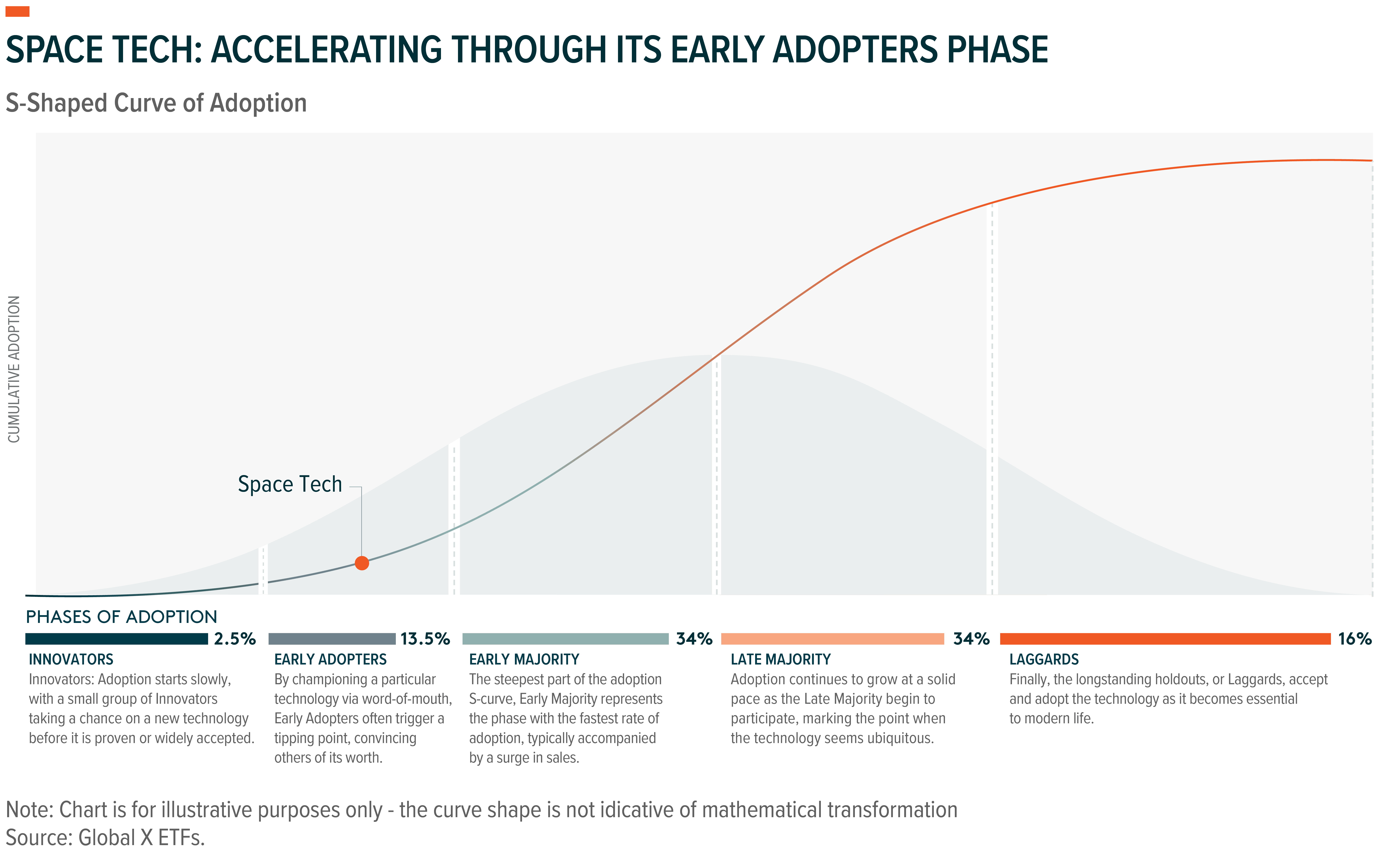 SPACE TECH: ACCELERATING THROUGH ITS EARLY ADOPTERS PHASE

S-Shaped Curve of Adoption

CUMULATIVE ADOPTION

Space Tech

PHASES OF ADOPTION

2.5%

INNOVATORS

Innovators: Adoption starts slowly, with a small group of Innovators taking a chance on a new technology before it is proven or widely accepted.

13.5%

EARLY ADOPTERS

By championing a particular technology via word-of-mouth, Early Adopters often trigger a tipping point, convincing others of its worth.

34%

EARLY MAJORITY

The steepest part of the adoption S-curve, Early Majority represents the phase with the fastest rate of adoption, typically accompanied by a surge in sales.

34%

LATE MAJORITY

Adoption continues to grow at a solid pace as the Late Majority begin to participate, marking the point when the technology seems ubiquitous.

16%

LAGGARDS

Finally, the longstanding holdouts, or Laggards, accept and adopt the technology as it becomes essential to modern life.

Note: Chart is for illustrative purposes only - the curve shape is not idicative of mathematical transformation
Source: Global X ETFs.